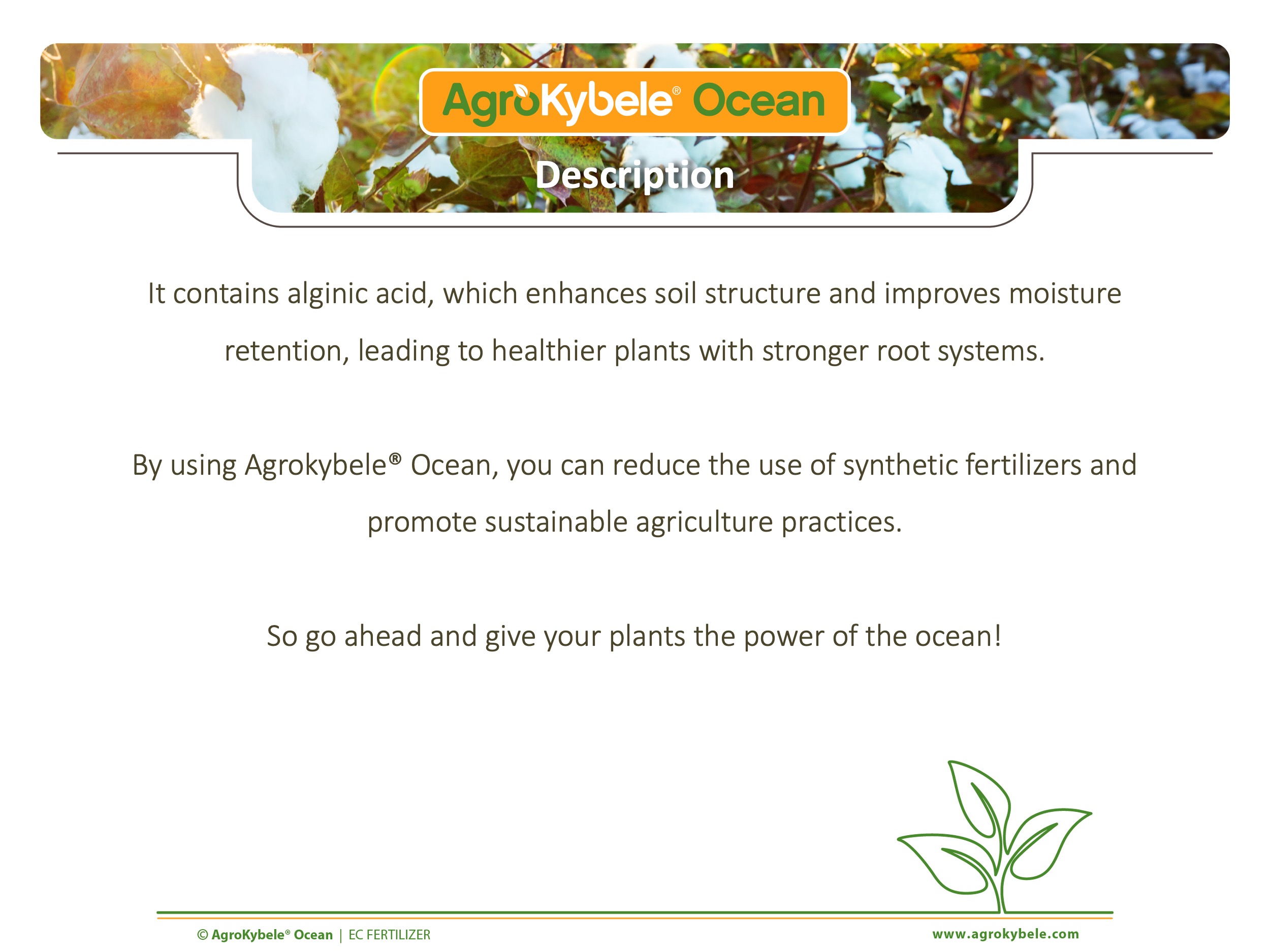 AgroKybele® Ocean

Description

It contains alginic acid, which enhances soil structure and improves moisture retention, leading to healthier plants with stronger root systems.

By using Agrokybele® Ocean, you can reduce the use of synthetic fertilizers and promote sustainable agriculture practices.

So go ahead and give your plants the power of the ocean!

© AgroKybele® Ocean | EC FERTILIZER

www.agrokybele.com